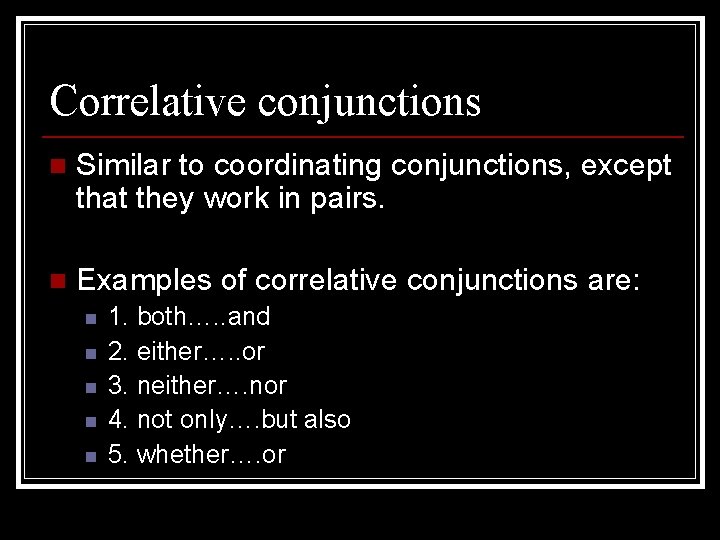 Correlative conjunctions

Similar to coordinating conjunctions, except that they work in pairs.

Examples of correlative conjunctions are:

1. both…..and
2. either…..or
3. neither….nor
4. not only….but also
5. whether….or